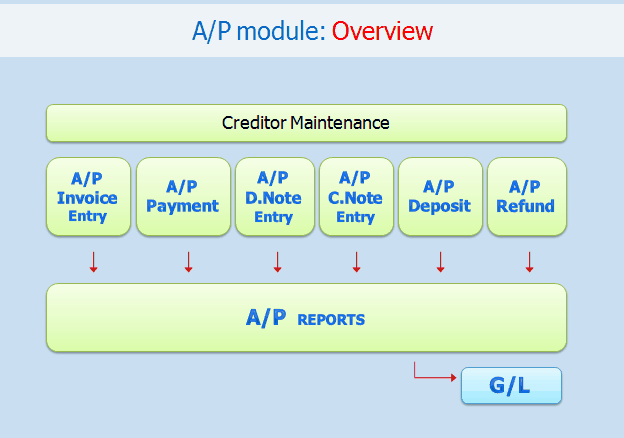 A/P module: Overview

Creditor Maintenance

A/P Invoice Entry

A/P Payment

A/P D.Note Entry

A/P C.Note Entry

A/P Deposit

A/P Refund

A/P REPORTS

G/L